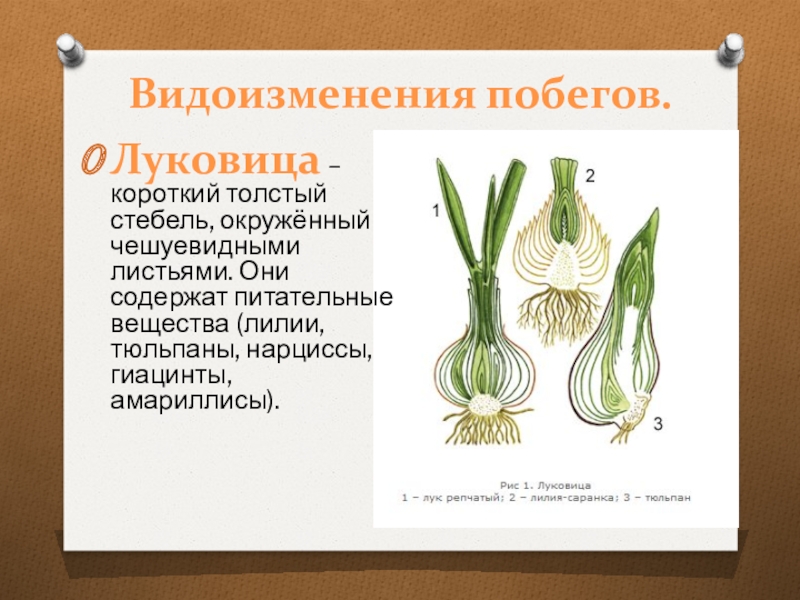 Видоизменения побегов.

Луковица – короткий толстый стебель, окружённый чешуевидными листьями. Они содержат питательные вещества (лилии, тюльпаны, нарциссы, гиацинты, амариллисы).

1

2

3

Рис 1. Луковица
1 – лук репчатый; 2 – лилия-саранка; 3 – тюльпан